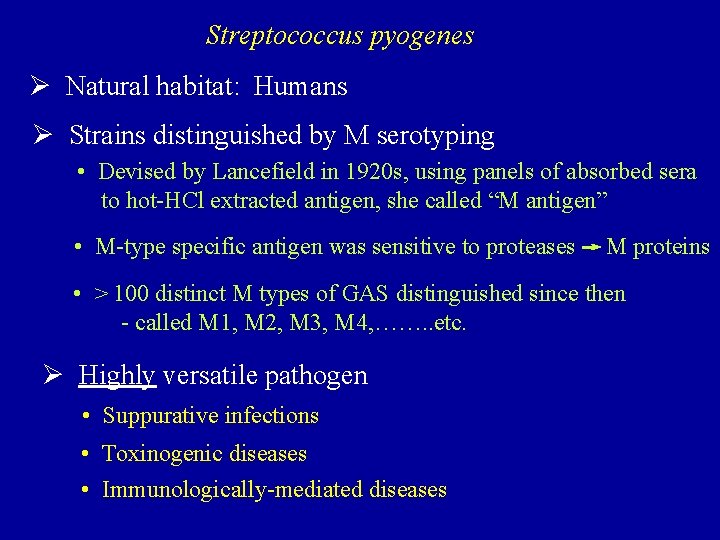 Streptococcus pyogenes

➢ Natural habitat: Humans

➢ Strains distinguished by M serotyping

• Devised by Lancefield in 1920s, using panels of absorbed sera to hot-HCl extracted antigen, she called “M antigen”

• M-type specific antigen was sensitive to proteases → M proteins

• > 100 distinct M types of GAS distinguished since then - called M1, M2, M3, M4,……..etc.

➢ Highly versatile pathogen

• Suppurative infections

• Toxinogenic diseases

• Immunologically-mediated diseases